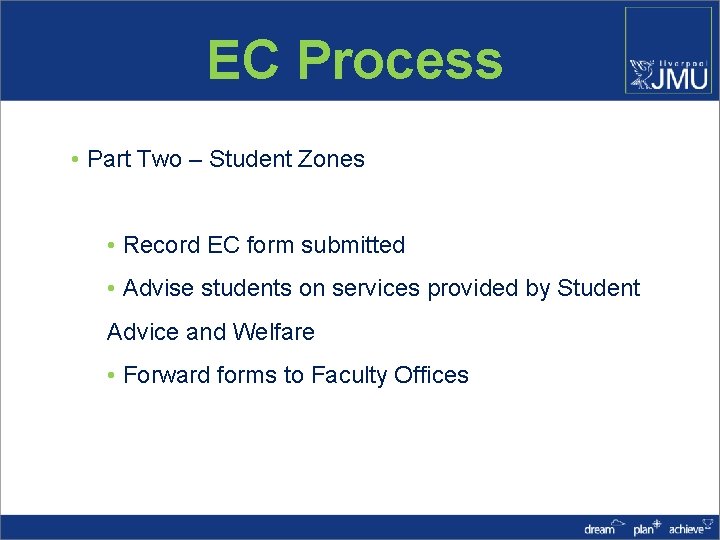 EC Process

liverpool JMU

• Part Two – Student Zones

• Record EC form submitted

• Advise students on services provided by Student Advice and Welfare

• Forward forms to Faculty Offices

dream plan achieve